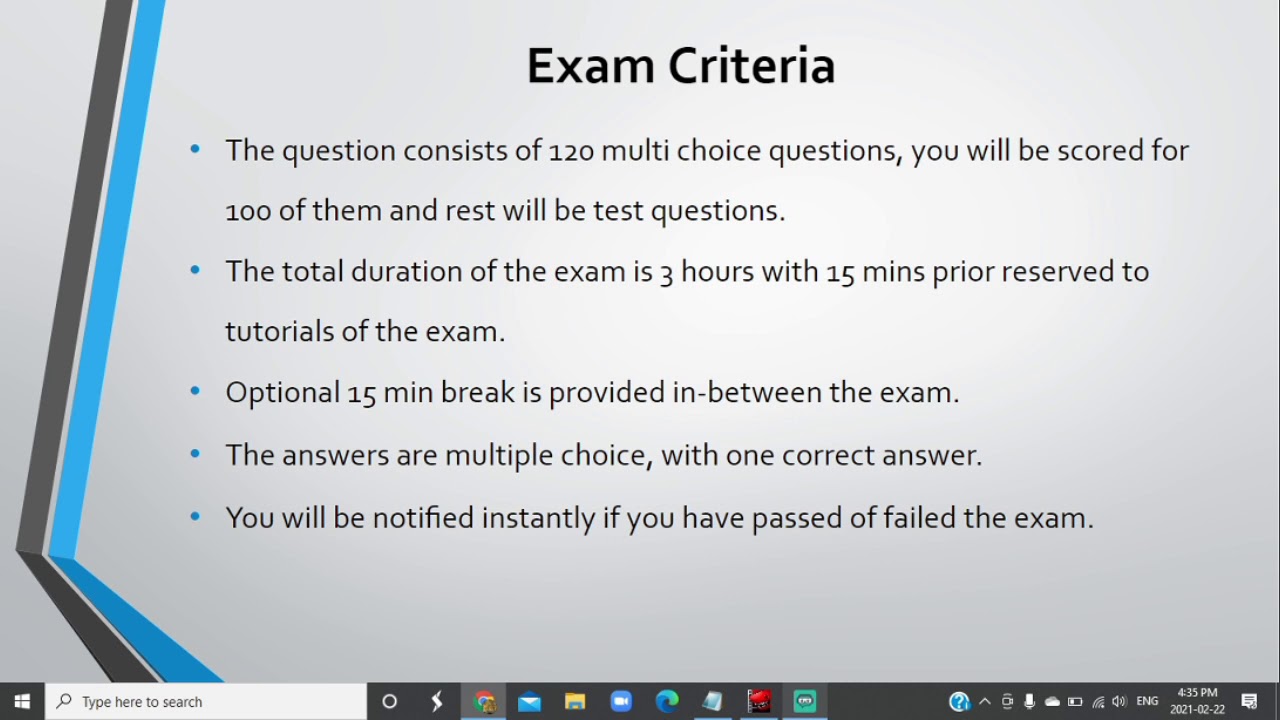 Exam Criteria

• The question consists of 120 multi choice questions, you will be scored for 100 of them and rest will be test questions.

• The total duration of the exam is 3 hours with 15 mins prior reserved to tutorials of the exam.

• Optional 15 min break is provided in-between the exam.

• The answers are multiple choice, with one correct answer.

• You will be notified instantly if you have passed of failed the exam.

Type here to search

ENG

4:35 PM
2021-02-22